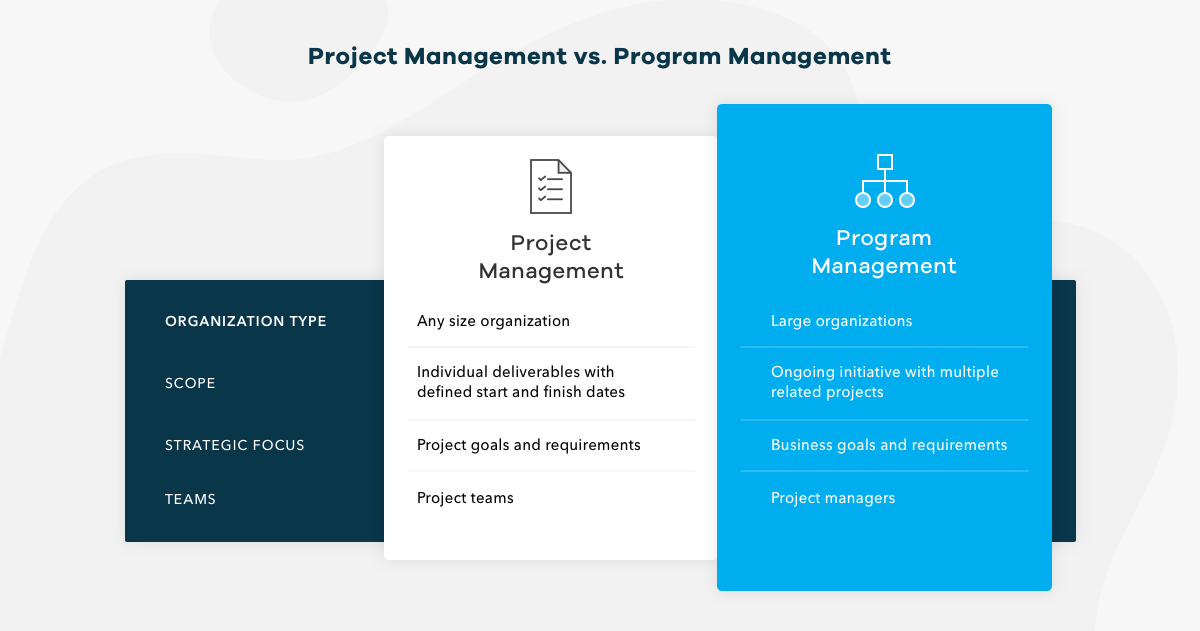 Project Management vs. Program Management

| | Project Management | Program Management |
|---|---|---|
| ORGANIZATION TYPE | Any size organization | Large organizations |
| SCOPE | Individual deliverables with defined start and finish dates | Ongoing initiative with multiple related projects |
| STRATEGIC FOCUS | Project goals and requirements | Business goals and requirements |
| TEAMS | Project teams | Project managers |